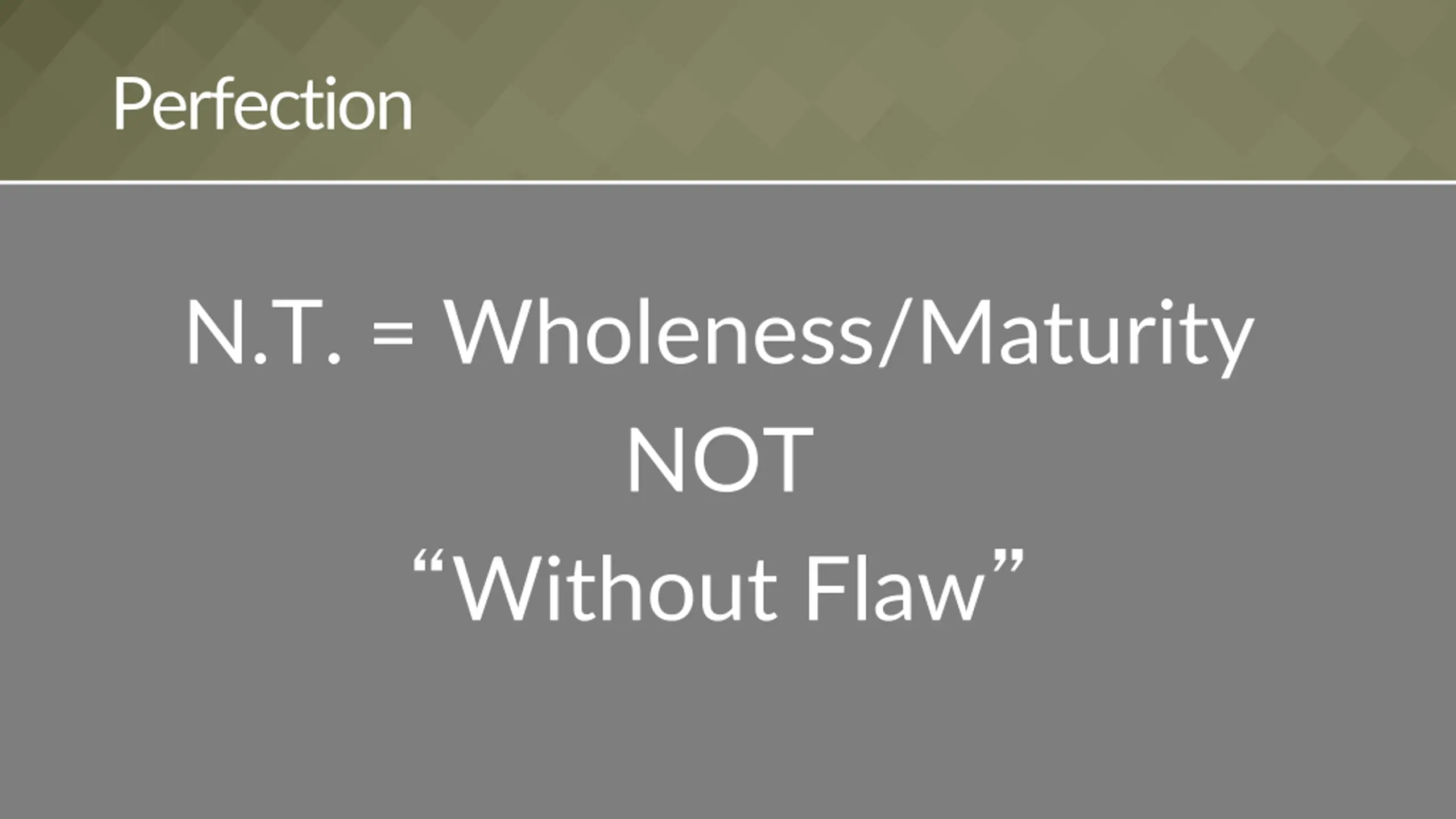 Perfection

N.T. = Wholeness/Maturity
NOT
“Without Flaw”